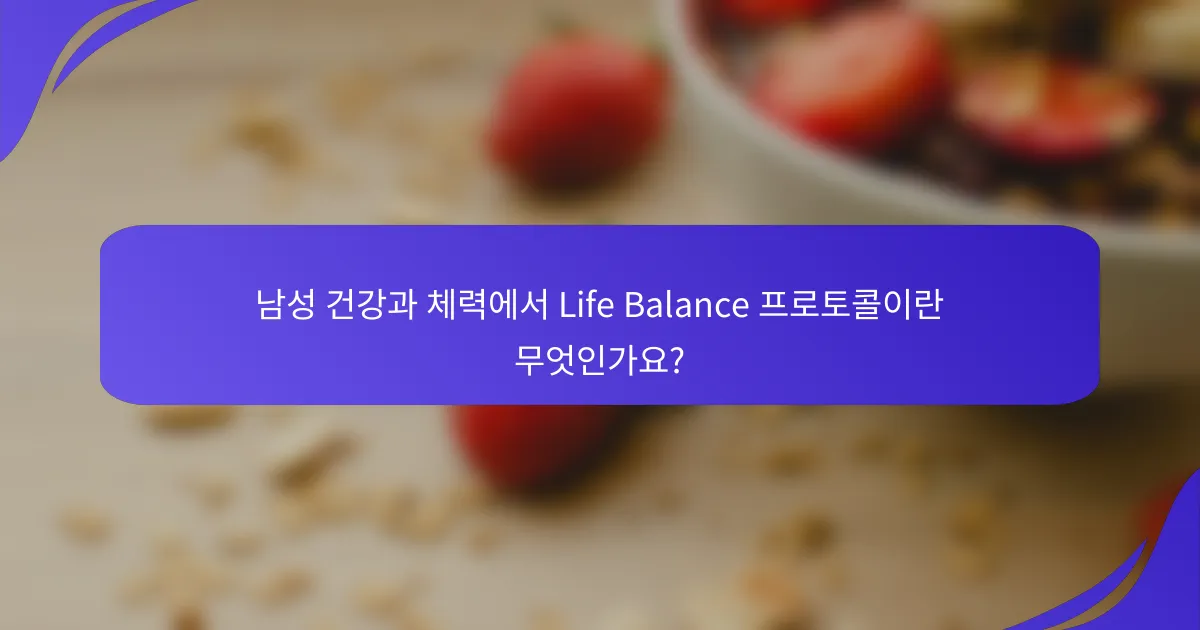 남성 건강과 체력에서 Life Balance 프로토콜이란 무엇인가요?